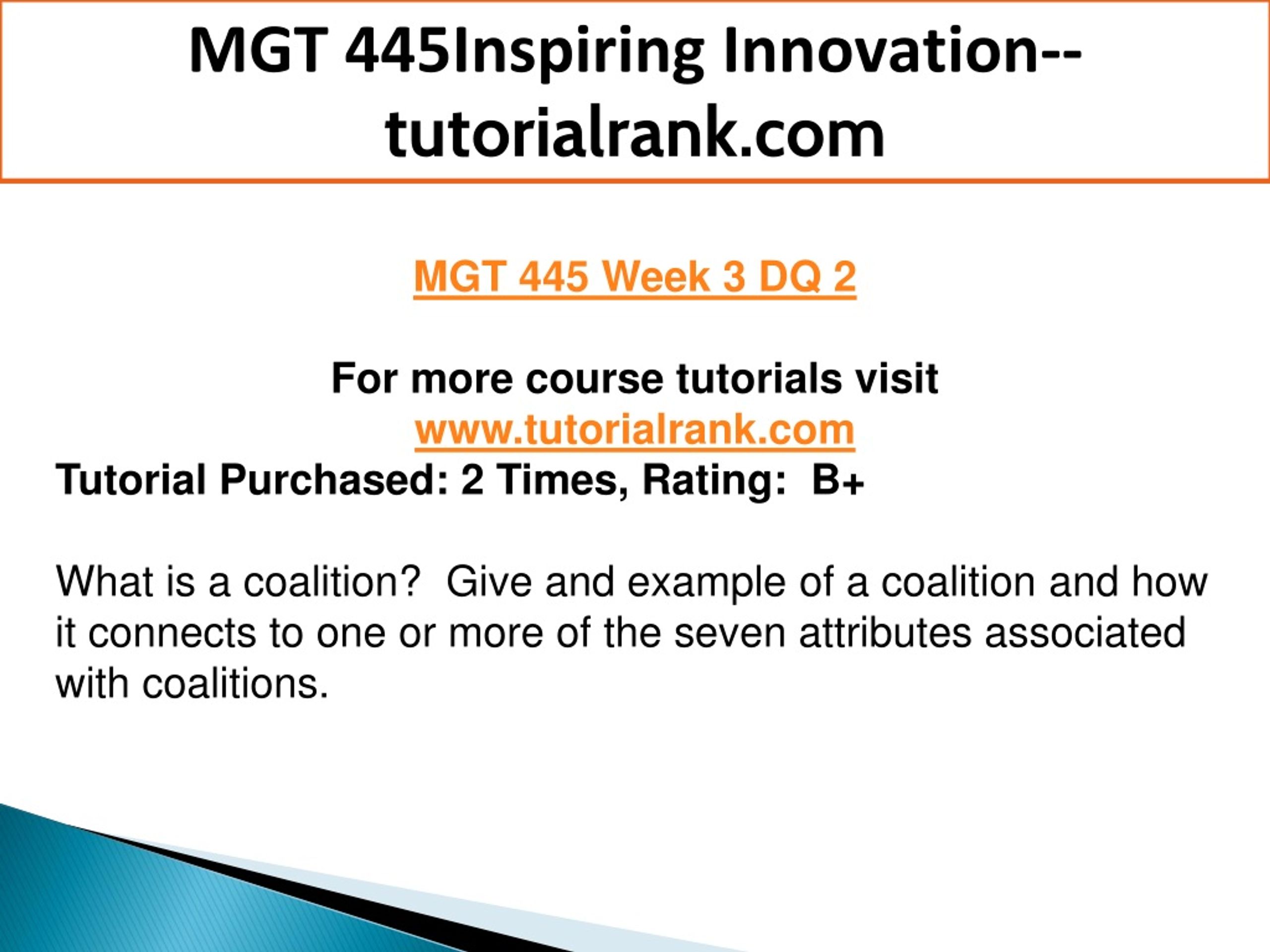 MGT 445Inspiring Innovation--tutorialrank.com

MGT 445 Week 3 DQ 2

For more course tutorials visit
www.tutorialrank.com
Tutorial Purchased: 2 Times, Rating: B+

What is a coalition? Give and example of a coalition and how it connects to one or more of the seven attributes associated with coalitions.